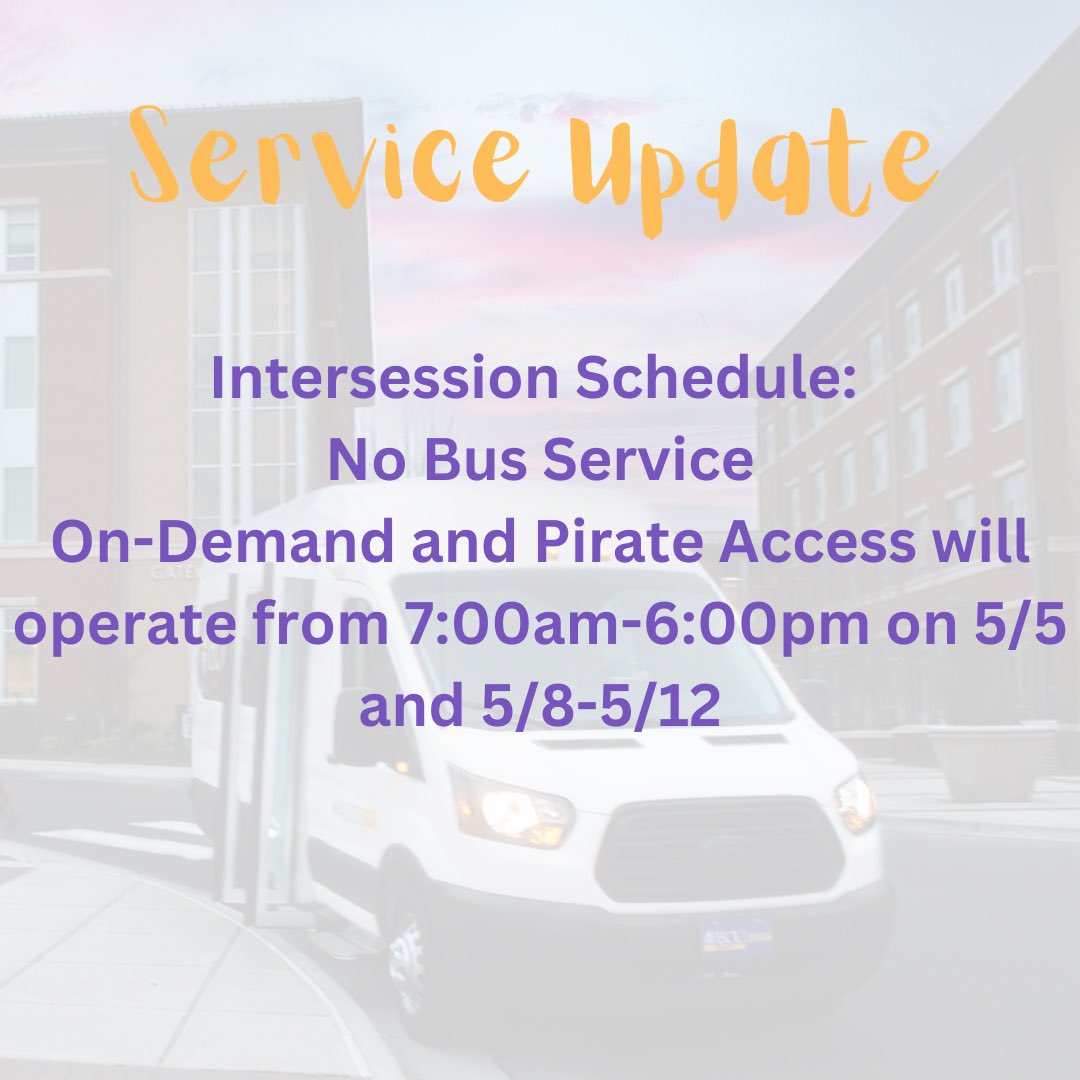 Service Update

Intersession Schedule:
No Bus Service
On-Demand and Pirate Access will operate from 7:00am-6:00pm on 5/5 and 5/8-5/12